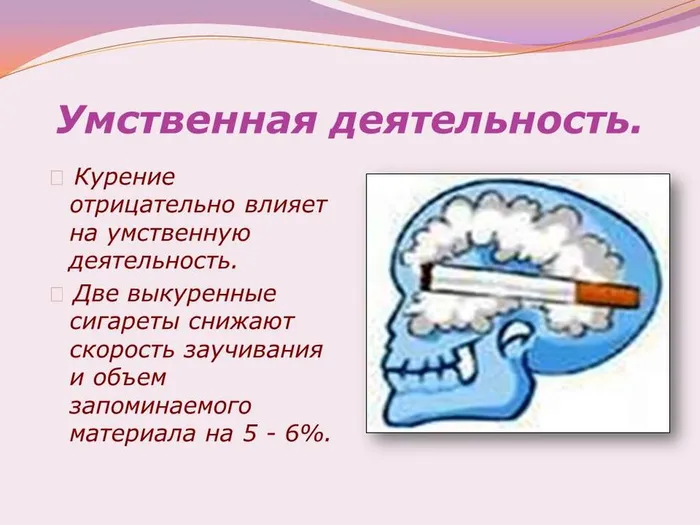 Умственная деятельность.

Курение отрицательно влияет на умственную деятельность.

Две выкуренные сигареты снижают скорость заучивания и объем запоминаемого материала на 5 - 6%.